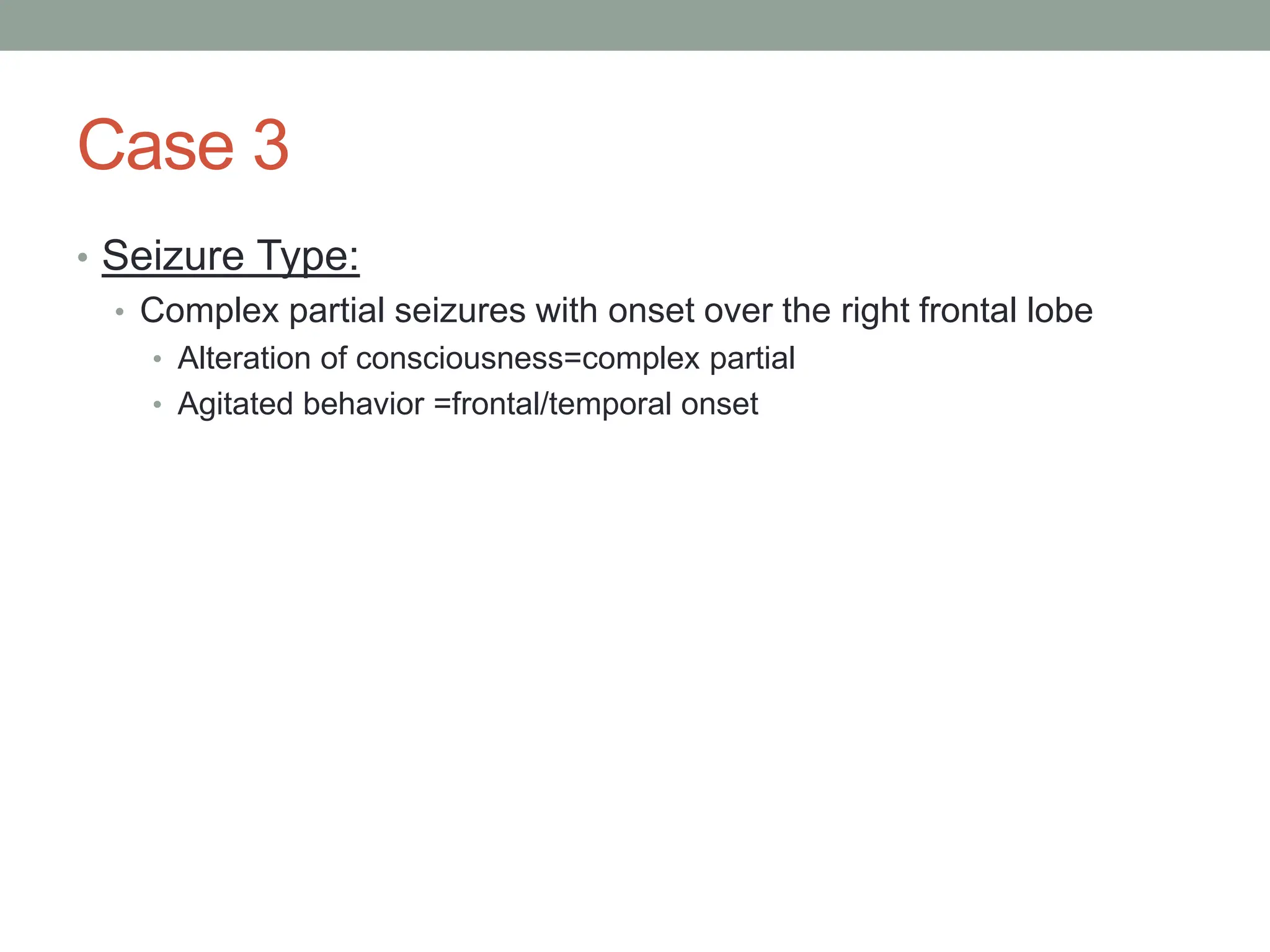 Case 3

• Seizure Type:
  • Complex partial seizures with onset over the right frontal lobe
    • Alteration of consciousness=complex partial
    • Agitated behavior =frontal/temporal onset